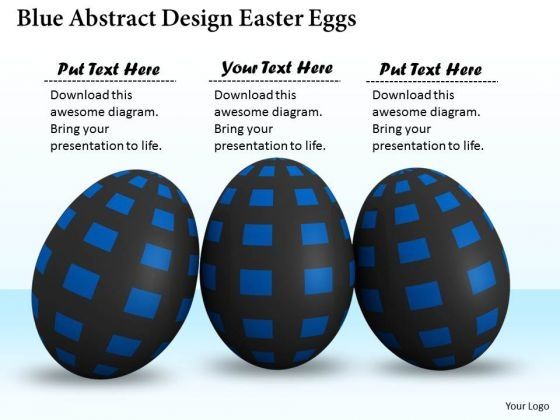 Blue Abstract Design Easter Eggs

Put Text Here

Download this awesome diagram. Bring your presentation to life.

Your Text Here

Download this awesome diagram. Bring your presentation to life.

Put Text Here

Download this awesome diagram. Bring your presentation to life.

Your Logo